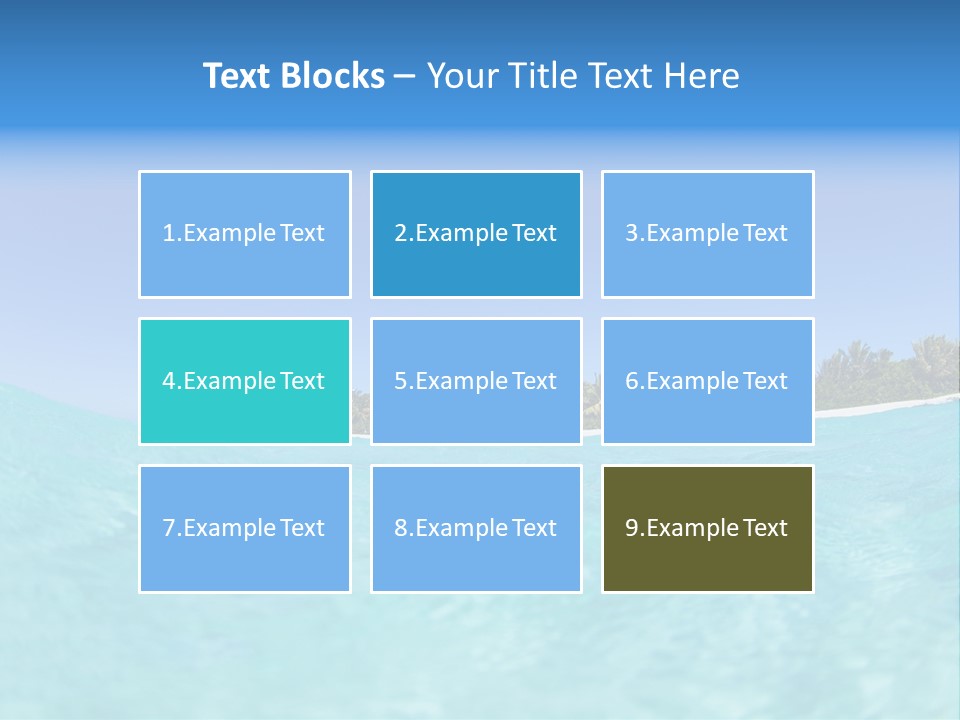 Text Blocks – Your Title Text Here

1.Example Text

2.Example Text

3.Example Text

4.Example Text

5.Example Text

6.Example Text

7.Example Text

8.Example Text

9.Example Text